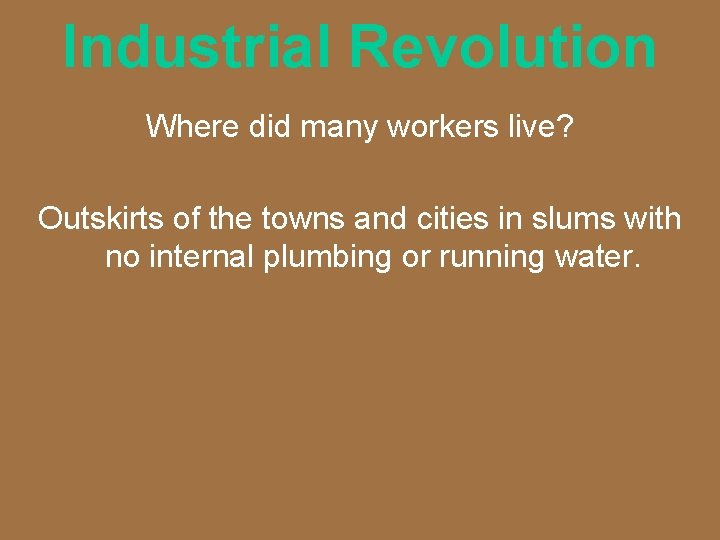 Industrial Revolution

Where did many workers live?

Outskirts of the towns and cities in slums with no internal plumbing or running water.